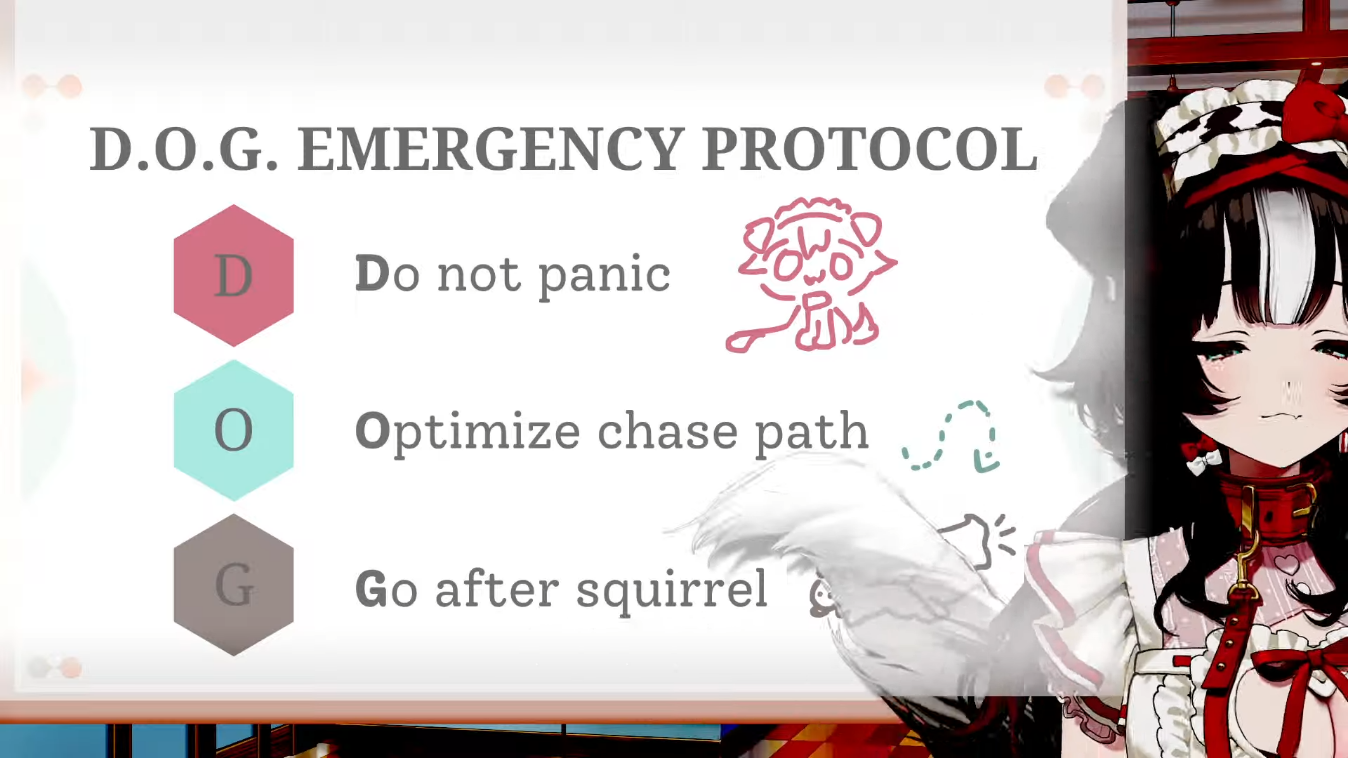 D.O.G. EMERGENCY PROTOCOL

D Do not panic

O Optimize chase path

G Go after squirrel